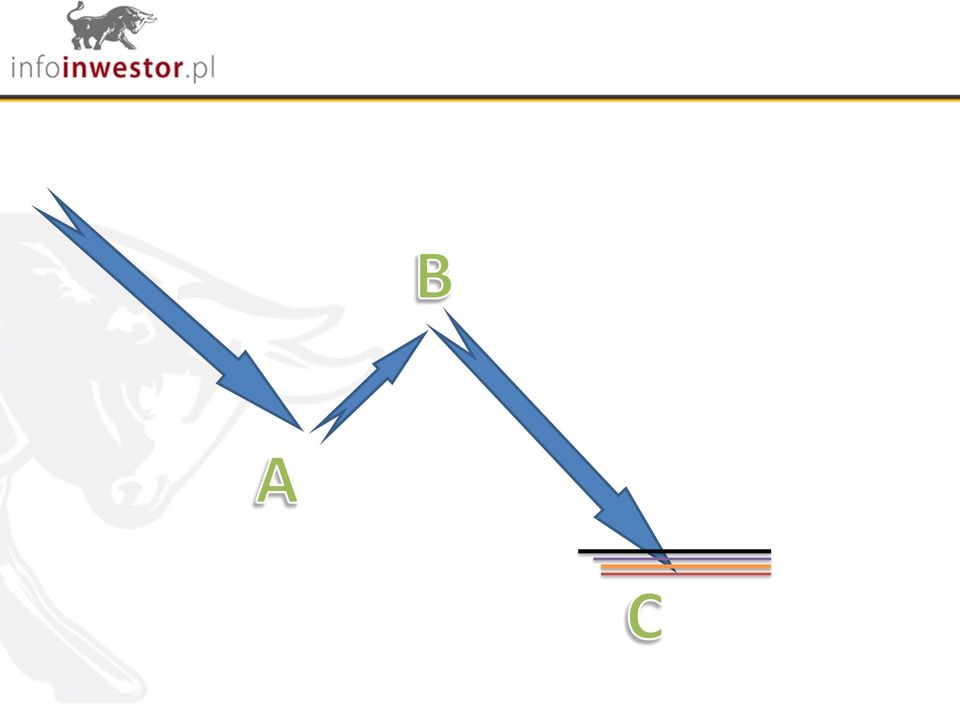 infoinwestor.pl

B

A

C